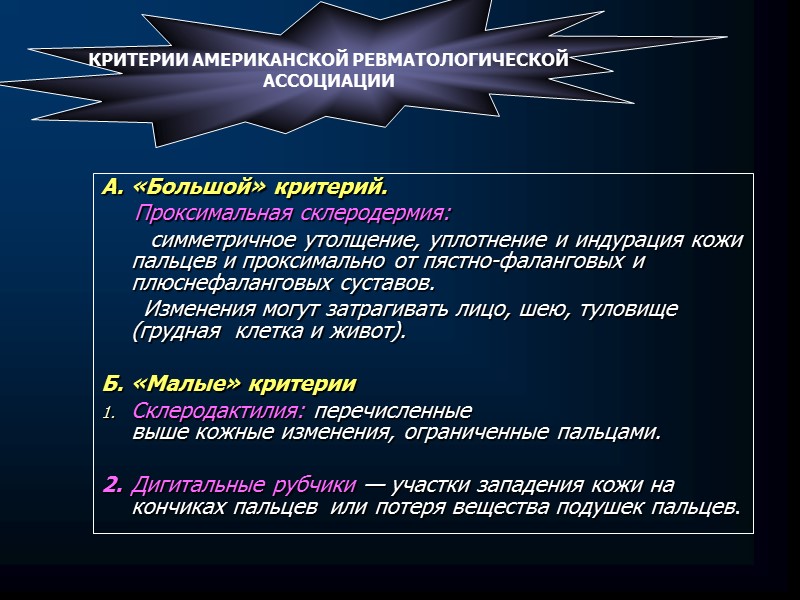 КРИТЕРИИ АМЕРИКАНСКОЙ РЕВМАТОЛОГИЧЕСКОЙ АССОЦИАЦИИ

А. «Большой» критерий.

Проксимальная склеродермия:

симметричное утолщение, уплотнение и индурация кожи пальцев и проксимально от пястно-фаланговых и плюснефаланговых суставов.

Изменения могут затрагивать лицо, шею, туловище (грудная клетка и живот).

Б. «Малые» критерии

1. Склеродактилия: перечисленные выше кожные изменения, ограниченные пальцами.

2. Дигитальные рубчики — участки западения кожи на кончиках пальцев или потеря вещества подушек пальцев.